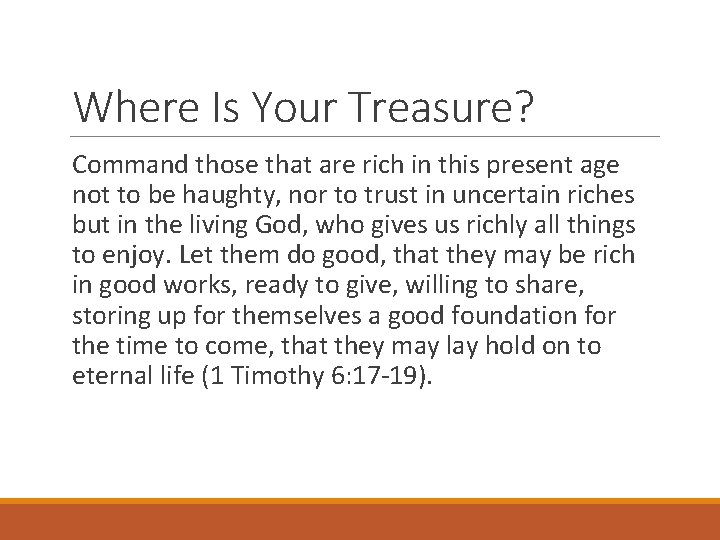 Where Is Your Treasure?

Command those that are rich in this present age not to be haughty, nor to trust in uncertain riches but in the living God, who gives us richly all things to enjoy. Let them do good, that they may be rich in good works, ready to give, willing to share, storing up for themselves a good foundation for the time to come, that they may lay hold on to eternal life (1 Timothy 6:17-19).